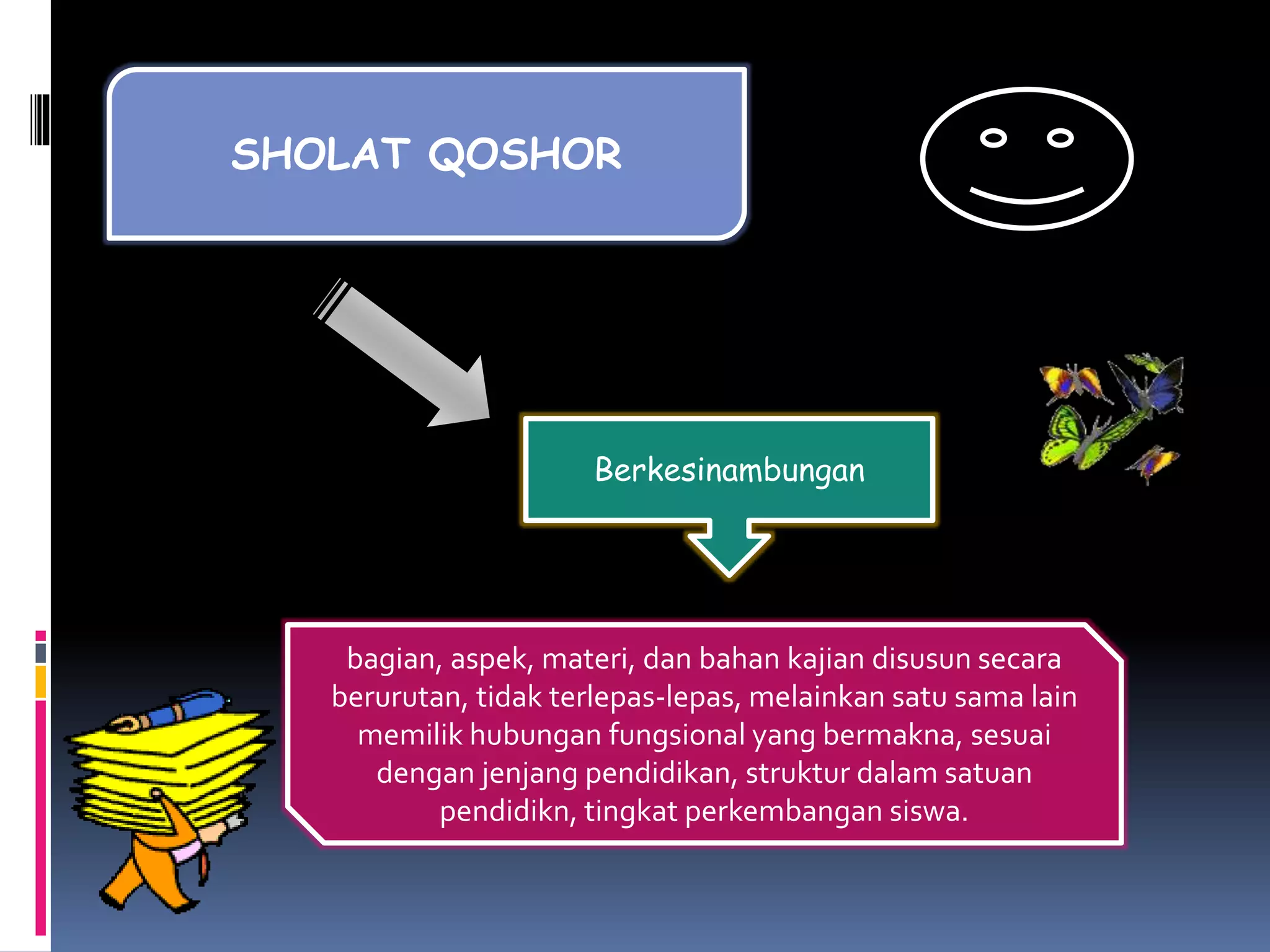 SHOLAT QOSHOR

Berkesinambungan

bagian, aspek, materi, dan bahan kajian disusun secara berurutan, tidak terlepas-lepas, melainkan satu sama lain memilik hubungan fungsional yang bermakna, sesuai dengan jenjang pendidikan, struktur dalam satuan pendidikn, tingkat perkembangan siswa.